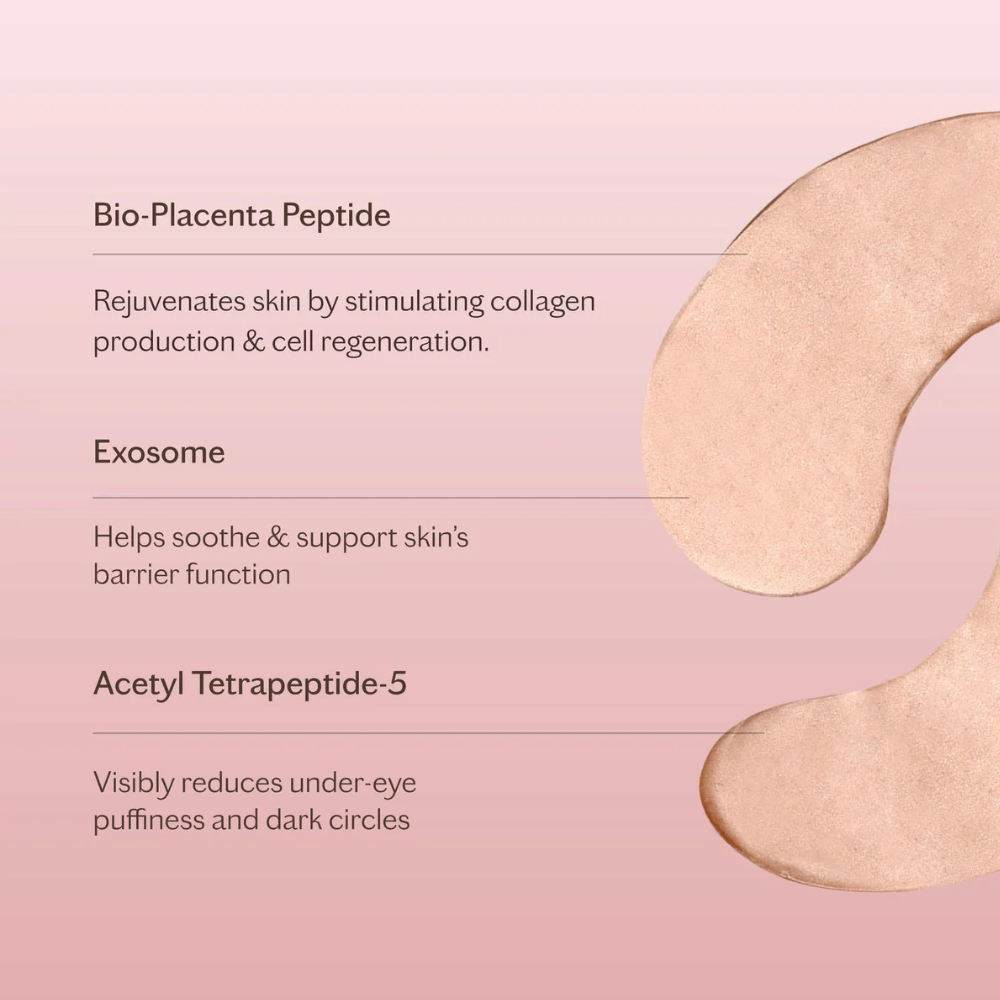 Bio-Placenta Peptide

Rejuvenates skin by stimulating collagen production & cell regeneration.

Exosome

Helps soothe & support skin's barrier function

Acetyl Tetrapeptide-5

Visibly reduces under-eye puffiness and dark circles